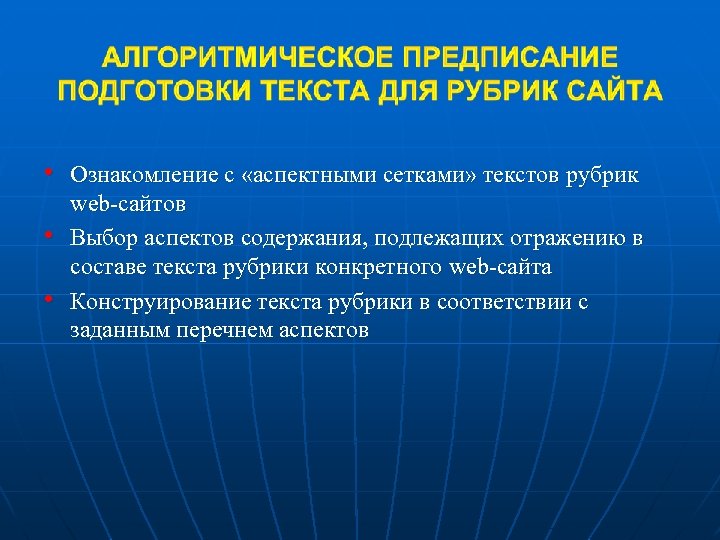 АЛГОРИТМИЧЕСКОЕ ПРЕДПИСАНИЕ ПОДГОТОВКИ ТЕКСТА ДЛЯ РУБРИК САЙТА

• Ознакомление с «аспектными сетками» текстов рубрик web-сайтов
• Выбор аспектов содержания, подлежащих отражению в составе текста рубрики конкретного web-сайта
• Конструирование текста рубрики в соответствии с заданным перечнем аспектов